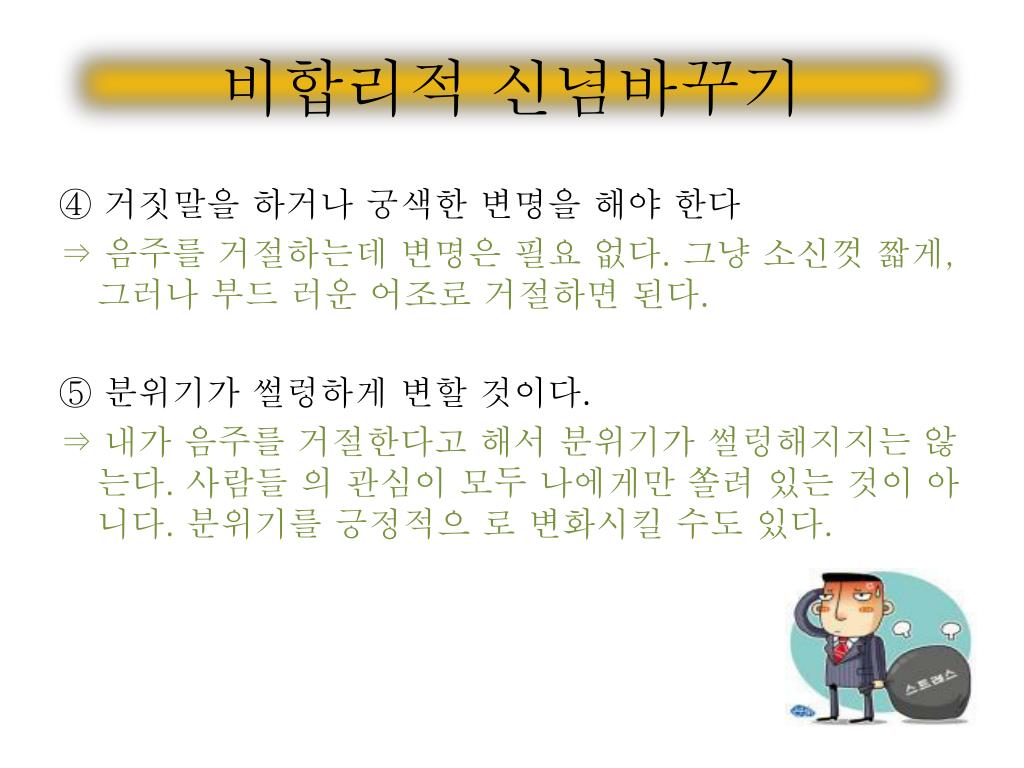 비합리적 신념바꾸기

④ 거짓말을 하거나 궁색한 변명을 해야 한다
⇒ 음주를 거절하는데 변명은 필요 없다. 그냥 소신껏 짧게, 그러나 부드 러운 어조로 거절하면 된다.

⑤ 분위기가 썰렁하게 변할 것이다.
⇒ 내가 음주를 거절한다고 해서 분위기가 썰렁해지지는 않는다. 사람들 의 관심이 모두 나에게만 쏠려 있는 것이 아니다. 분위기를 긍정적으 로 변화시킬 수도 있다.

스트레스